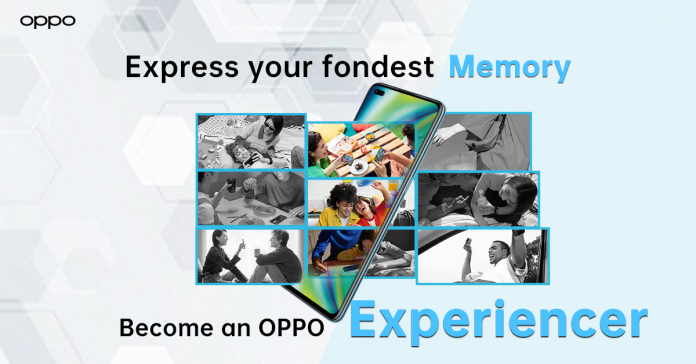 oppo

Express your fondest Memory

Become an OPPO Experiencer